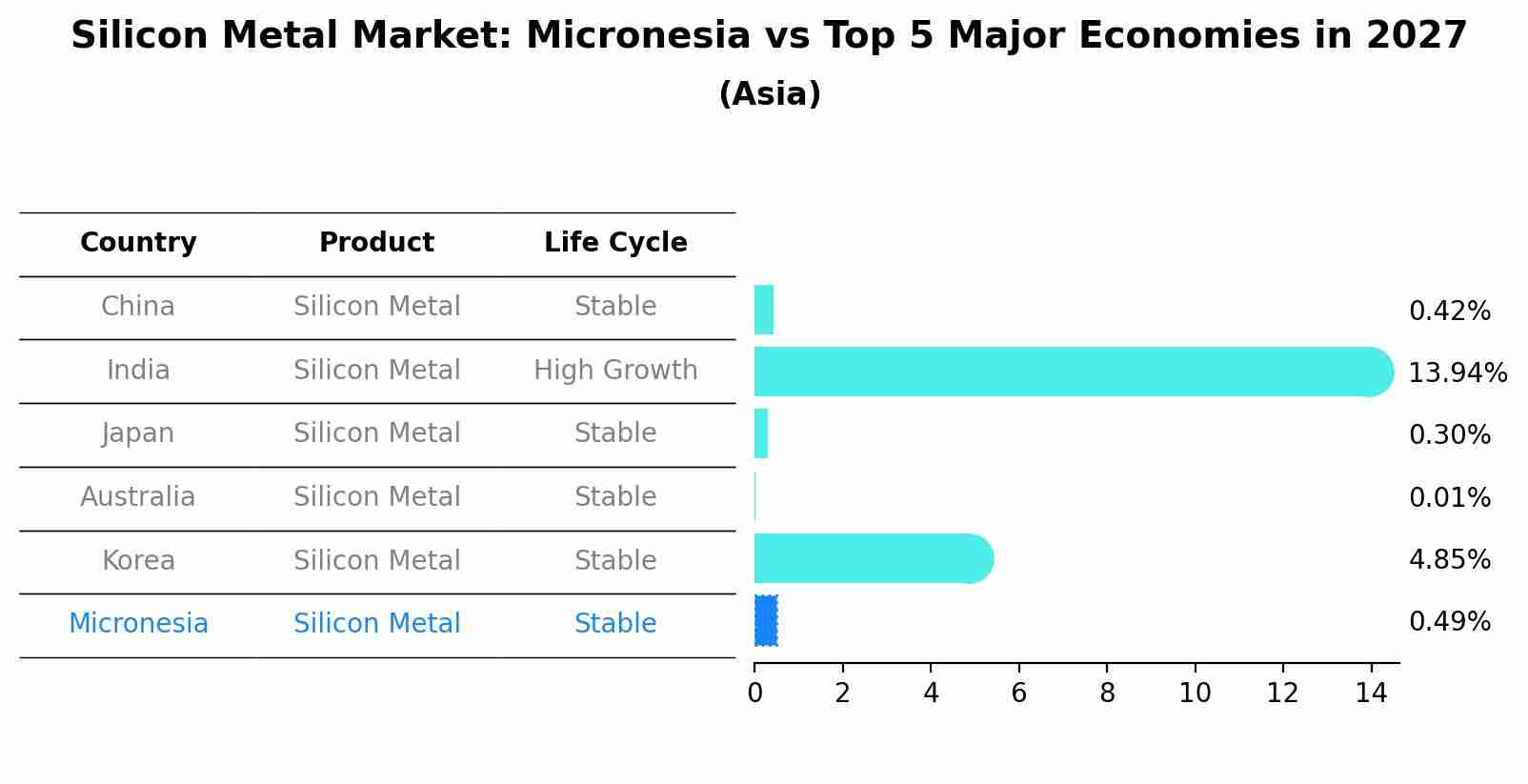 Silicon Metal Market: Micronesia vs Top 5 Major Economies in 2027
(Asia)

| Country | Product | Life Cycle |
|---|---|---|
| China | Silicon Metal | Stable |
| India | Silicon Metal | High Growth |
| Japan | Silicon Metal | Stable |
| Australia | Silicon Metal | Stable |
| Korea | Silicon Metal | Stable |
| Micronesia | Silicon Metal | Stable |

0.42%
13.94%
0.30%
0.01%
4.85%
0.49%

0 2 4 6 8 10 12 14